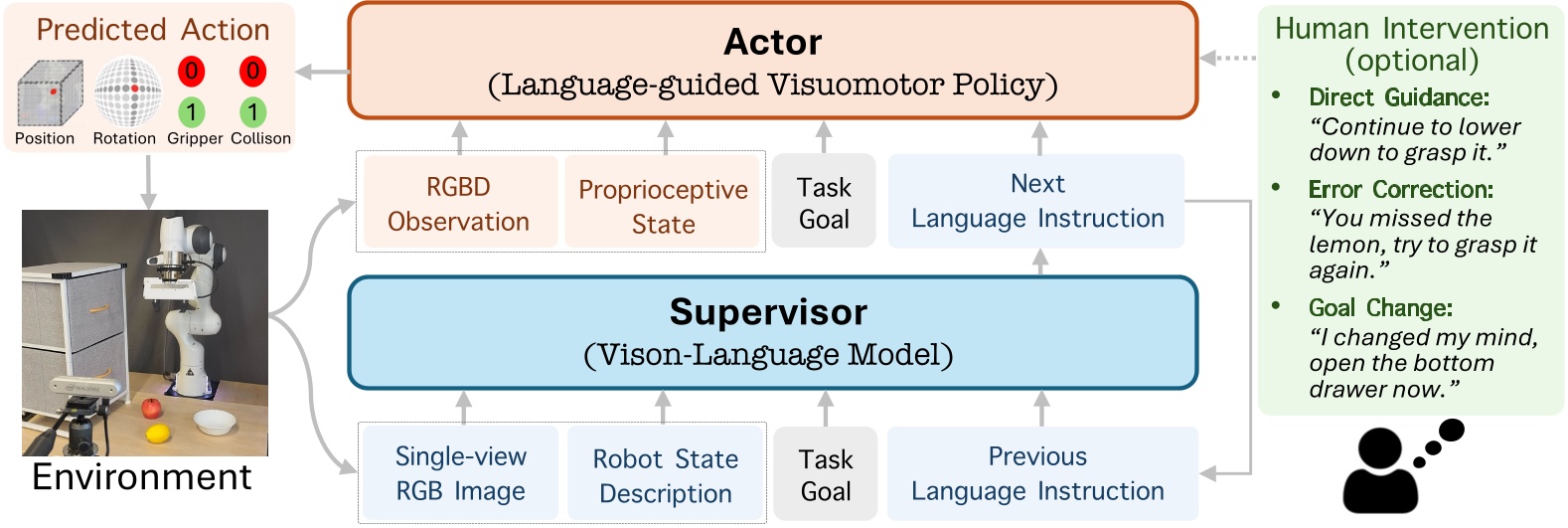 Predicted Action

0 0

1 1

Position Rotation Gripper Collison

Environment

Actor
(Language-guided Visuomotor Policy)

RGBD Observation

Proprioceptive State

Task Goal

Next Language Instruction

Supervisor
(Vison-Language Model)

Single-view RGB Image

Robot State Description

Task Goal

Previous Language Instruction

Human Intervention (optional)

• Direct Guidance: "Continue to lower down to grasp it."

• Error Correction: "You missed the lemon, try to grasp it again."

• Goal Change: "I changed my mind, open the bottom drawer now."